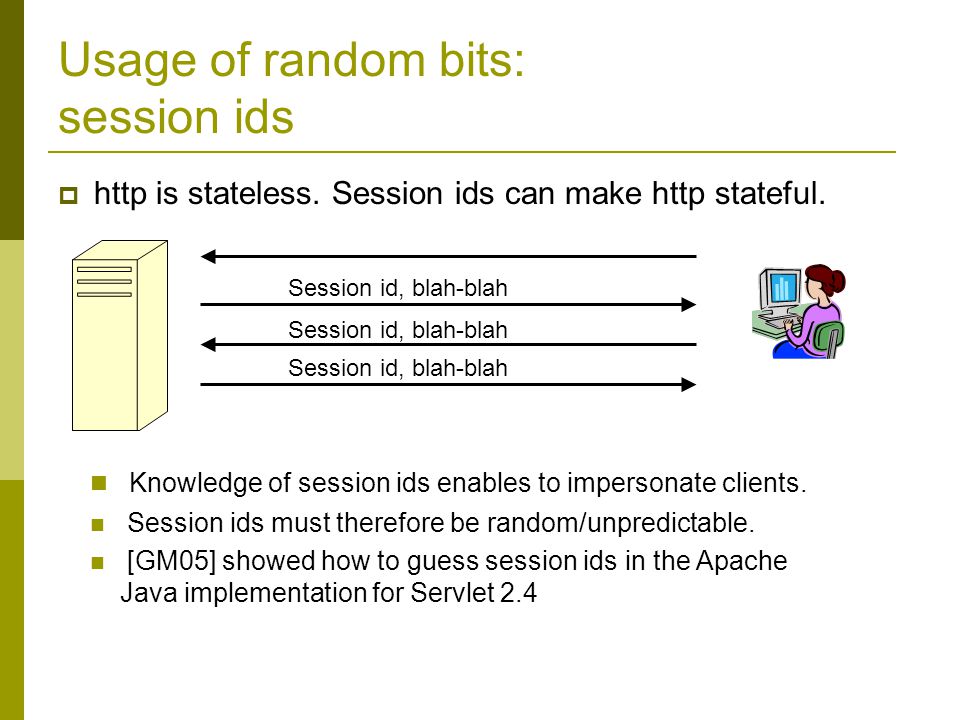 Usage of random bits:
session ids

http is stateless. Session ids can make http stateful.

Session id, blah-blah

Session id, blah-blah

Session id, blah-blah

Knowledge of session ids enables to impersonate clients.

Session ids must therefore be random/unpredictable.

[GM05] showed how to guess session ids in the Apache Java implementation for Servlet 2.4